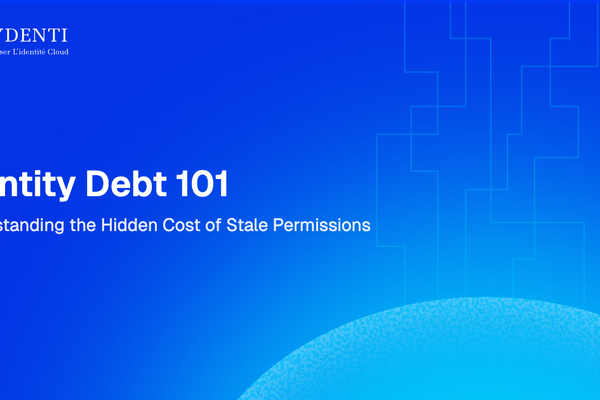 YDENTI
ser L'identité Cloud

ntity Debt 101

standing the Hidden Cost of Stale Permissions